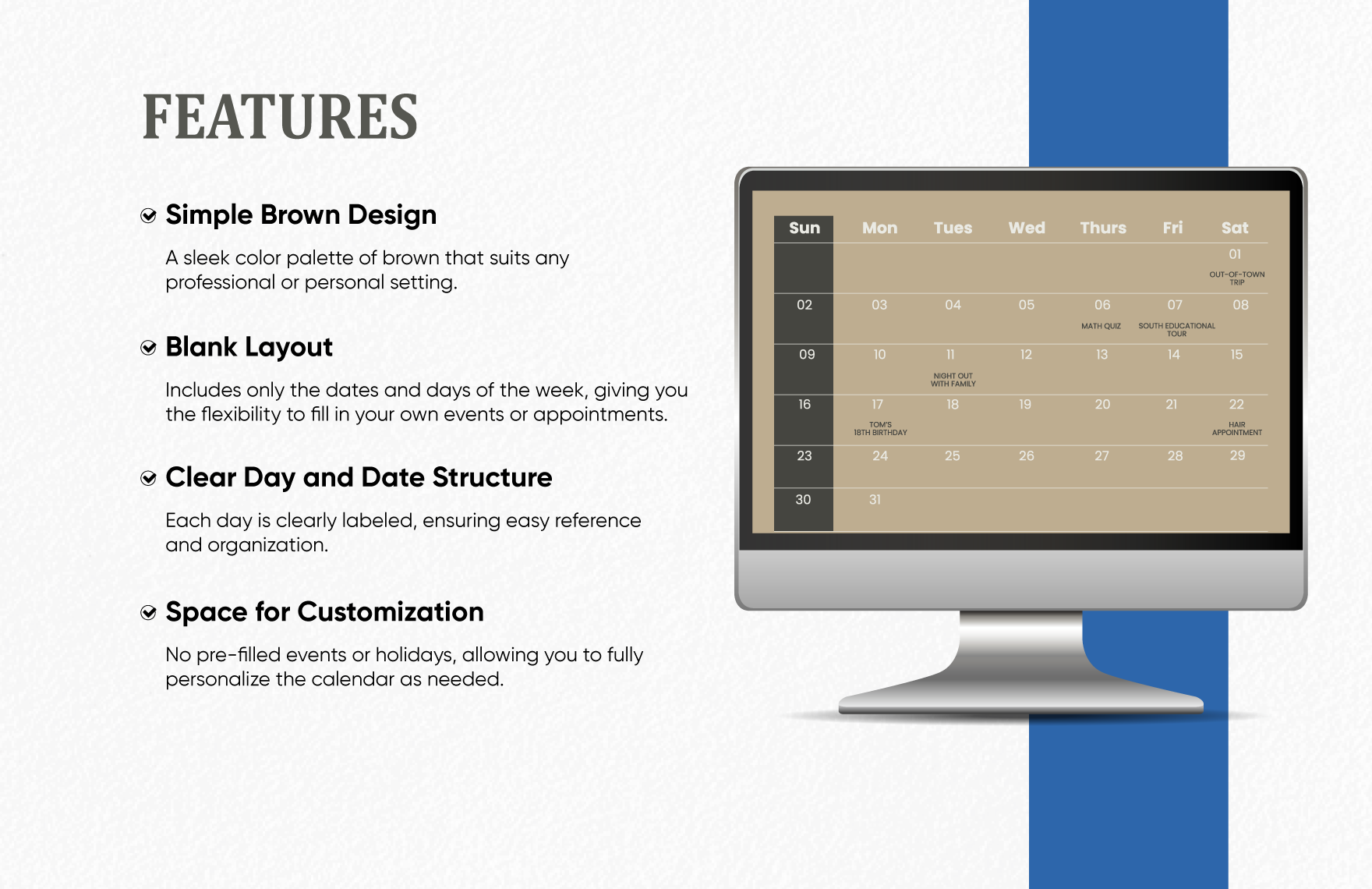 FEATURES

Simple Brown Design

A sleek color palette of brown that suits any professional or personal setting.

Blank Layout

Includes only the dates and days of the week, giving you the flexibility to fill in your own events or appointments.

Clear Day and Date Structure

Each day is clearly labeled, ensuring easy reference and organization.

Space for Customization

No pre-filled events or holidays, allowing you to fully personalize the calendar as needed.

| Sun | Mon | Tues | Wed | Thurs | Fri | Sat |
|---|---|---|---|---|---|---|
| | | | | | | 01 OUT-OF-TOWN TRIP |
| 02 | 03 | 04 | 05 | 06 MATH QUIZ | 07 SOUTH EDUCATIONAL TOUR | 08 |
| 09 | 10 | 11 NIGHT OUT WITH FAMILY | 12 | 13 | 14 | 15 |
| 16 | 17 TOM'S 18TH BIRTHDAY | 18 | 19 | 20 | 21 | 22 HAIR APPOINTMENT |
| 23 | 24 | 25 | 26 | 27 | 28 | 29 |
| 30 | 31 | | | | | |